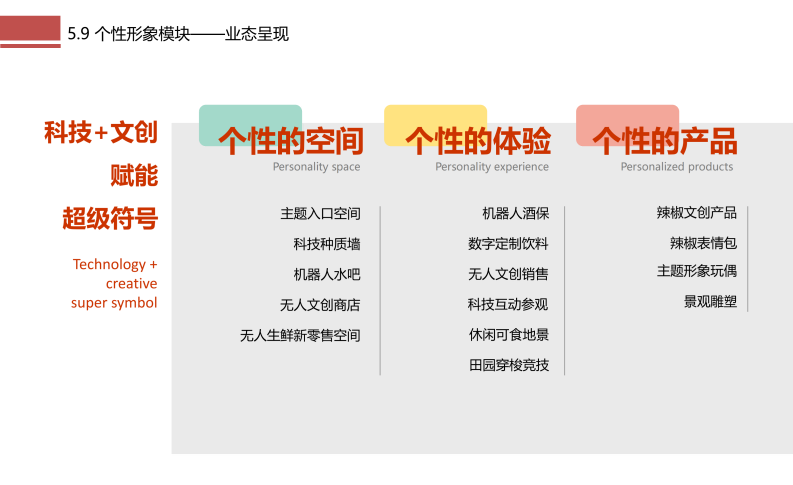 5.9 个性形象模块——业态呈现

科技+文创
赋能
超级符号

Technology + creative super symbol

个性的空间
Personality space

主题入口空间
科技种质墙
机器人水吧
无人文创商店
无人生鲜新零售空间

个性的体验
Personality experience

机器人酒保
数字定制饮料
无人文创销售
科技互动参观
休闲可食地景
田园穿梭竞技

个性的产品
Personalized products

辣椒文创产品
辣椒表情包
主题形象玩偶
景观雕塑